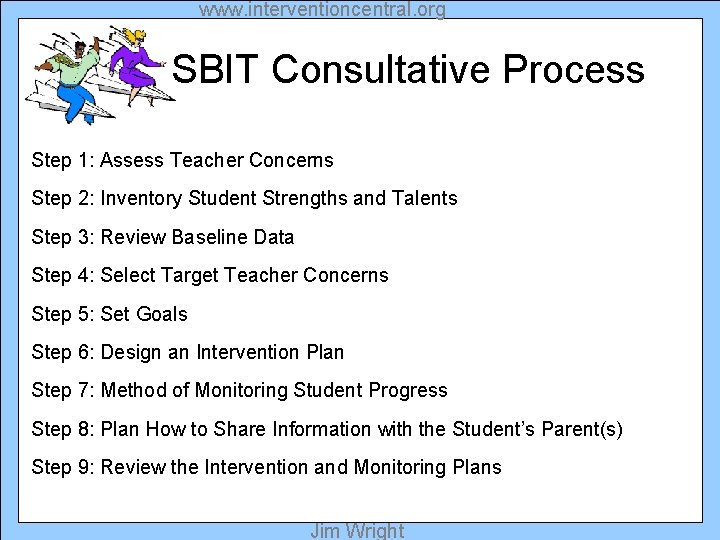 www.interventioncentral.org

SBIT Consultative Process

Step 1: Assess Teacher Concerns

Step 2: Inventory Student Strengths and Talents

Step 3: Review Baseline Data

Step 4: Select Target Teacher Concerns

Step 5: Set Goals

Step 6: Design an Intervention Plan

Step 7: Method of Monitoring Student Progress

Step 8: Plan How to Share Information with the Student's Parent(s)

Step 9: Review the Intervention and Monitoring Plans

Jim Wright